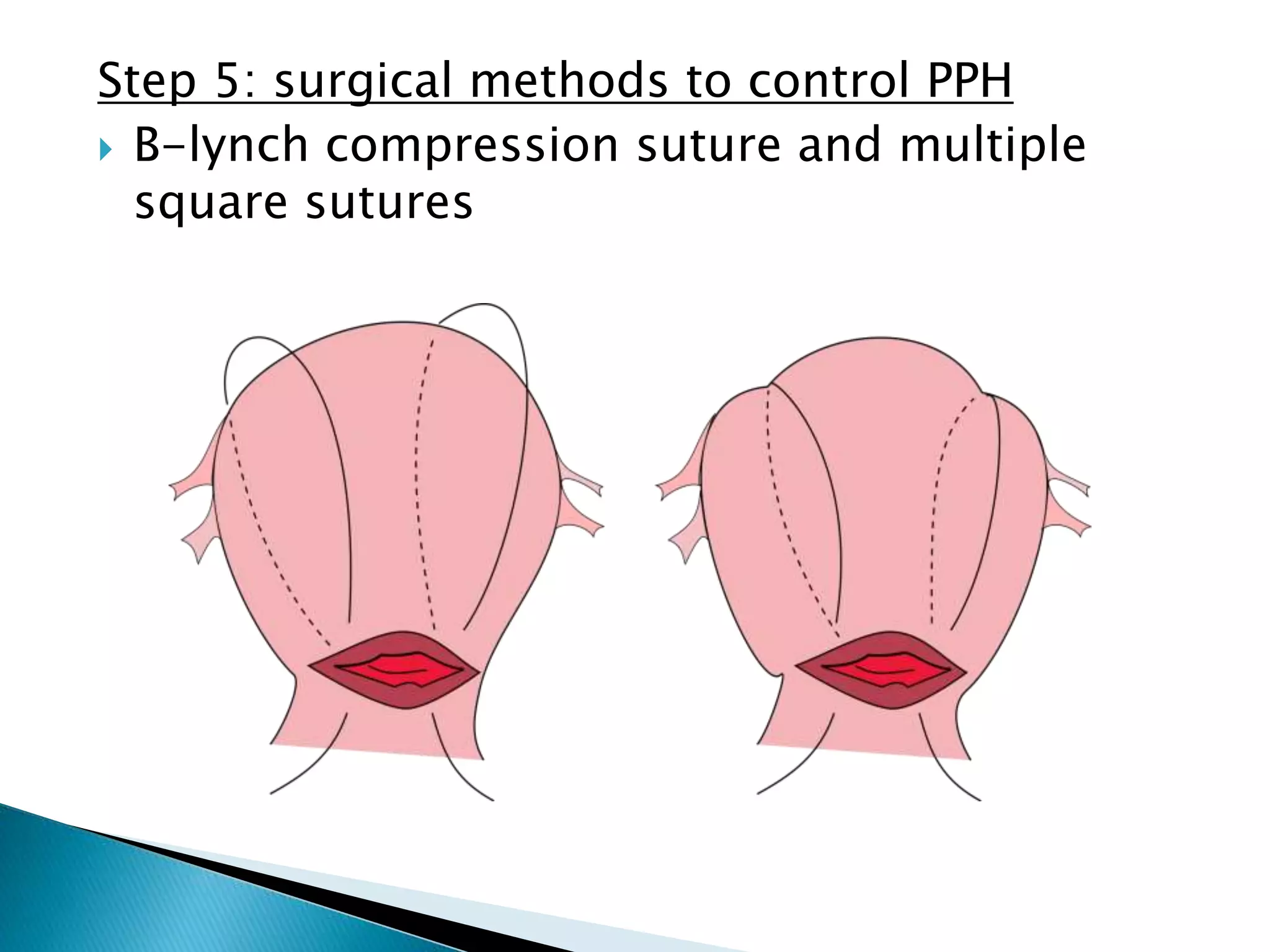 Step 5: surgical methods to control PPH

‣ B-lynch compression suture and multiple square sutures